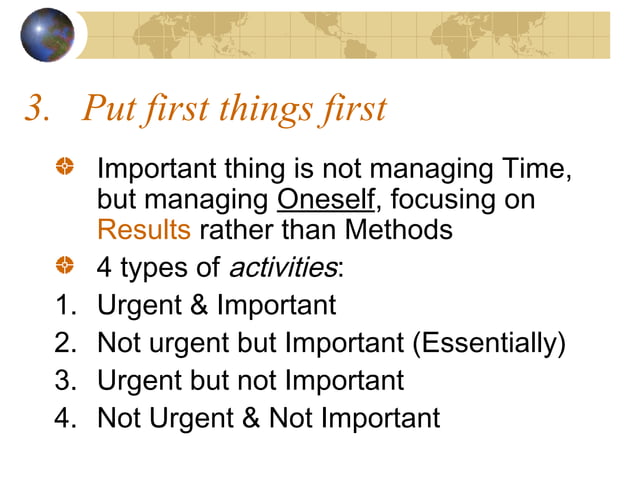 3. Put first things first

Important thing is not managing Time, but managing Oneself, focusing on Results rather than Methods

4 types of activities:

1. Urgent & Important
2. Not urgent but Important (Essentially)
3. Urgent but not Important
4. Not Urgent & Not Important